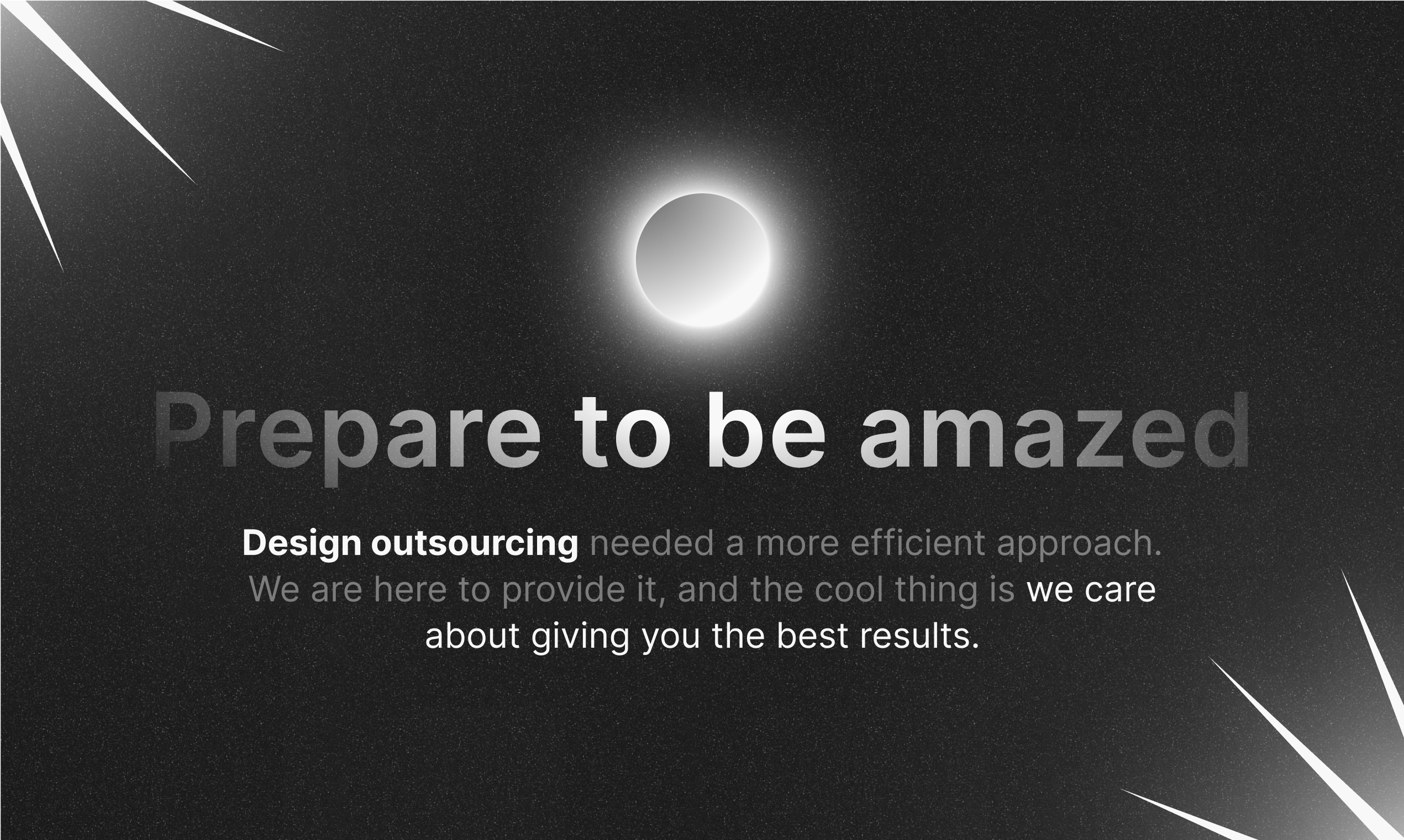 Prepare to be amazed

Design outsourcing needed a more efficient approach. We are here to provide it, and the cool thing is we care about giving you the best results.